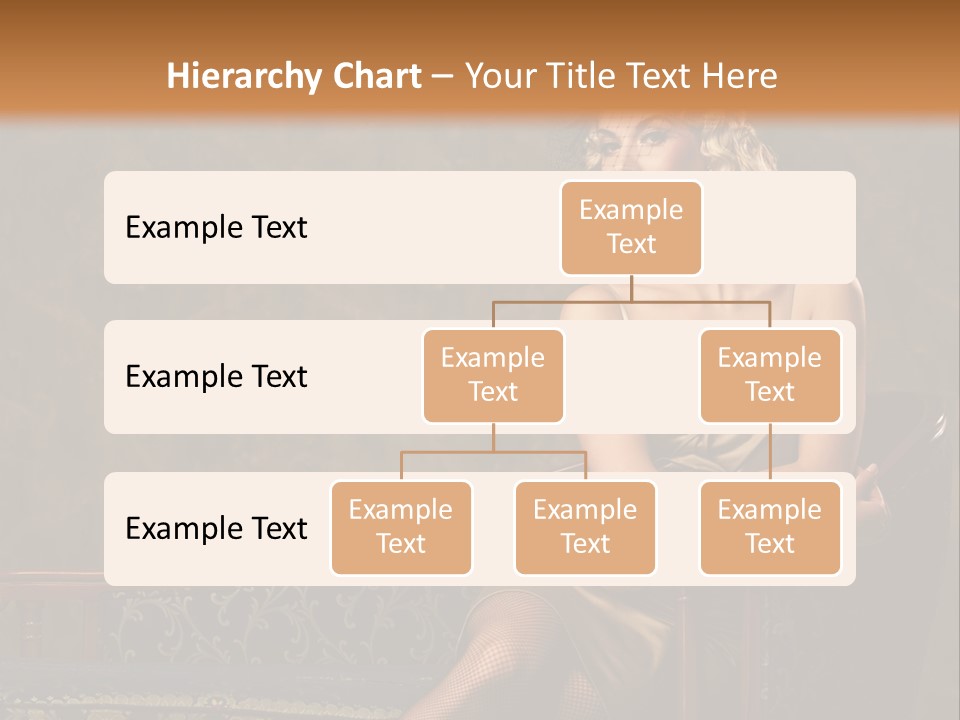 Hierarchy Chart – Your Title Text Here

Example Text

Example Text

Example Text

Example Text

Example Text

Example Text

Example Text

Example Text

Example Text